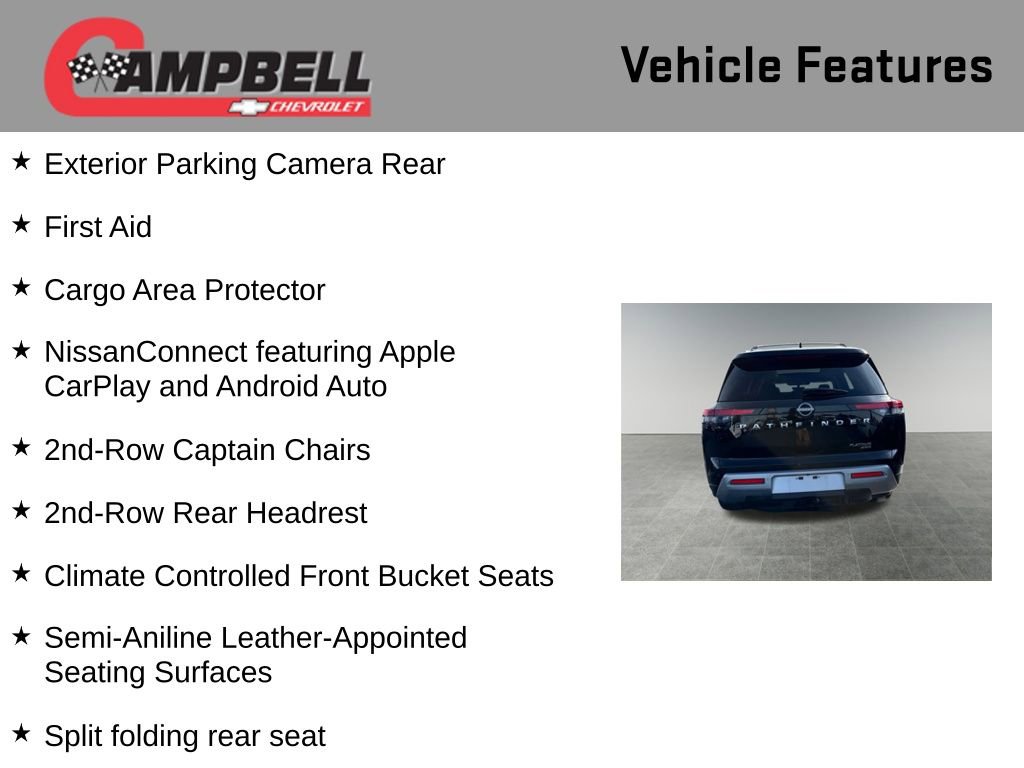 CAMPBELL CHEVROLET

Vehicle Features

★ Exterior Parking Camera Rear

★ First Aid

★ Cargo Area Protector

★ NissanConnect featuring Apple CarPlay and Android Auto

★ 2nd-Row Captain Chairs

★ 2nd-Row Rear Headrest

★ Climate Controlled Front Bucket Seats

★ Semi-Aniline Leather-Appointed Seating Surfaces

★ Split folding rear seat

PATHFINDER